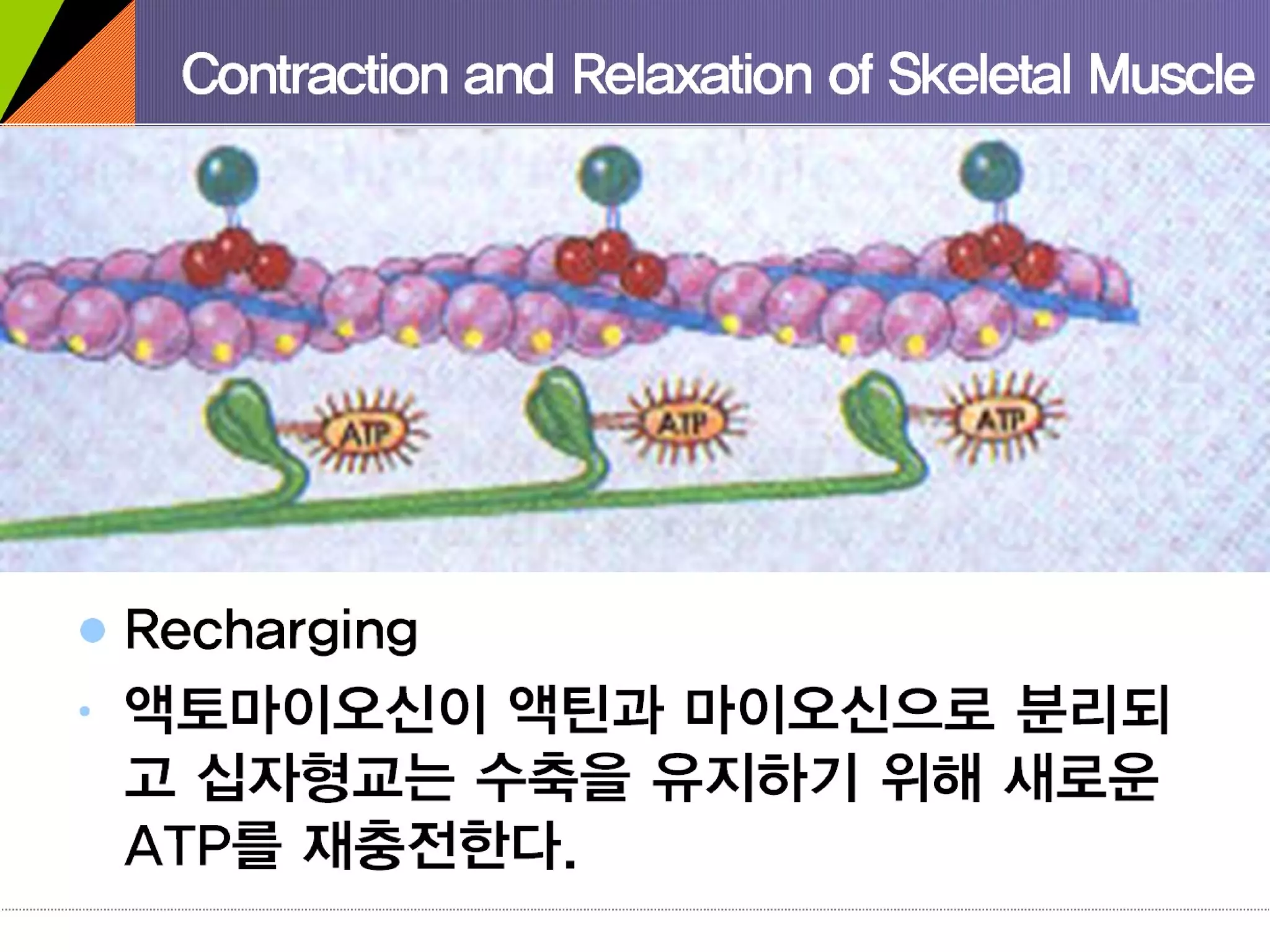 Contraction and Relaxation of Skeletal Muscle

ATP

ATP

ATP

Recharging

액토마이오신이 액틴과 마이오신으로 분리되고 십자형교는 수축을 유지하기 위해 새로운 ATP를 재충전한다.